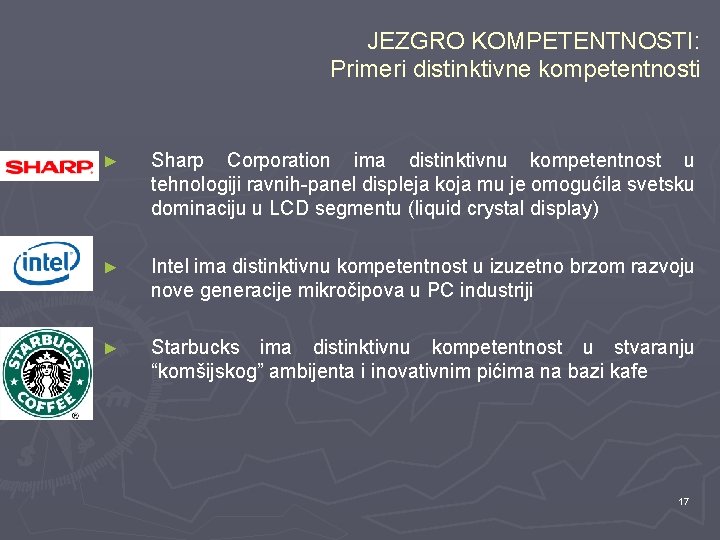 JEZGRO KOMPETENTNOSTI:
Primeri distinktivne kompetentnosti

SHARP

► Sharp Corporation ima distinktivnu kompetentnost u tehnologiji ravnih-panel displeja koja mu je omogućila svetsku dominaciju u LCD segmentu (liquid crystal display)

intel

► Intel ima distinktivnu kompetentnost u izuzetno brzom razvoju nove generacije mikročipova u PC industriji

STARBUCKS COFFEE

► Starbucks ima distinktivnu kompetentnost u stvaranju "komšijskog" ambijenta i inovativnim pićima na bazi kafe

17